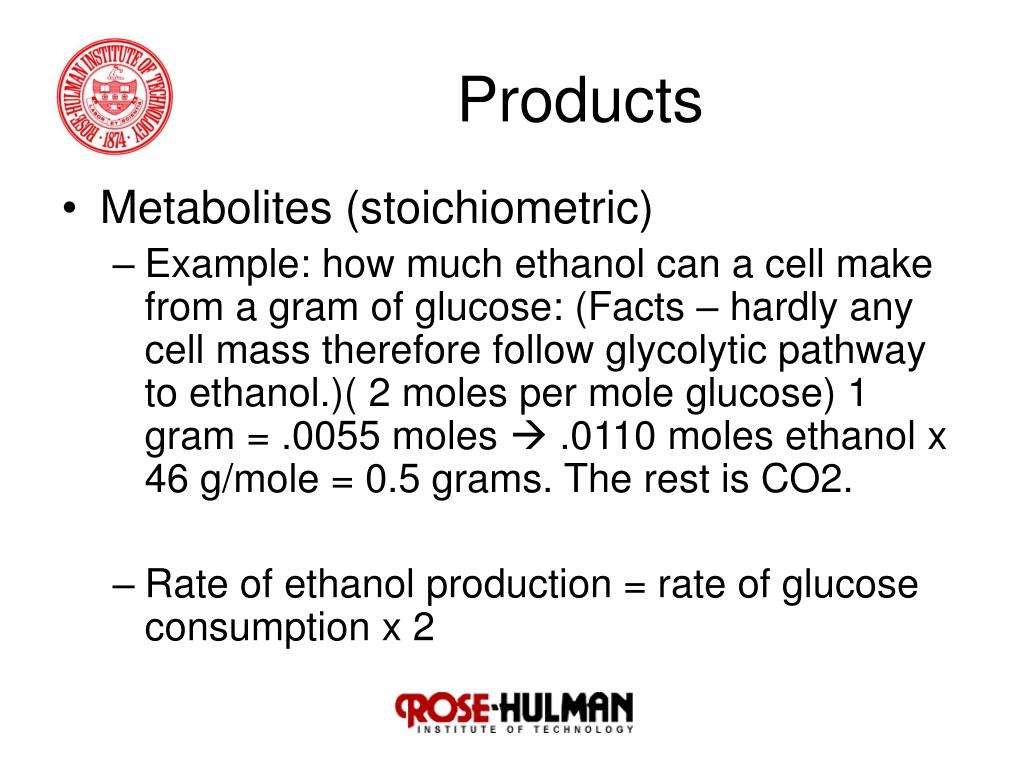 ROSE-HULMAN INSTITUTE OF TECHNOLOGY · 1874 ·

Products

• Metabolites (stoichiometric)

– Example: how much ethanol can a cell make from a gram of glucose: (Facts – hardly any cell mass therefore follow glycolytic pathway to ethanol.)( 2 moles per mole glucose) 1 gram = .0055 moles → .0110 moles ethanol x 46 g/mole = 0.5 grams. The rest is CO2.

– Rate of ethanol production = rate of glucose consumption x 2

ROSE-HULMAN
INSTITUTE OF TECHNOLOGY